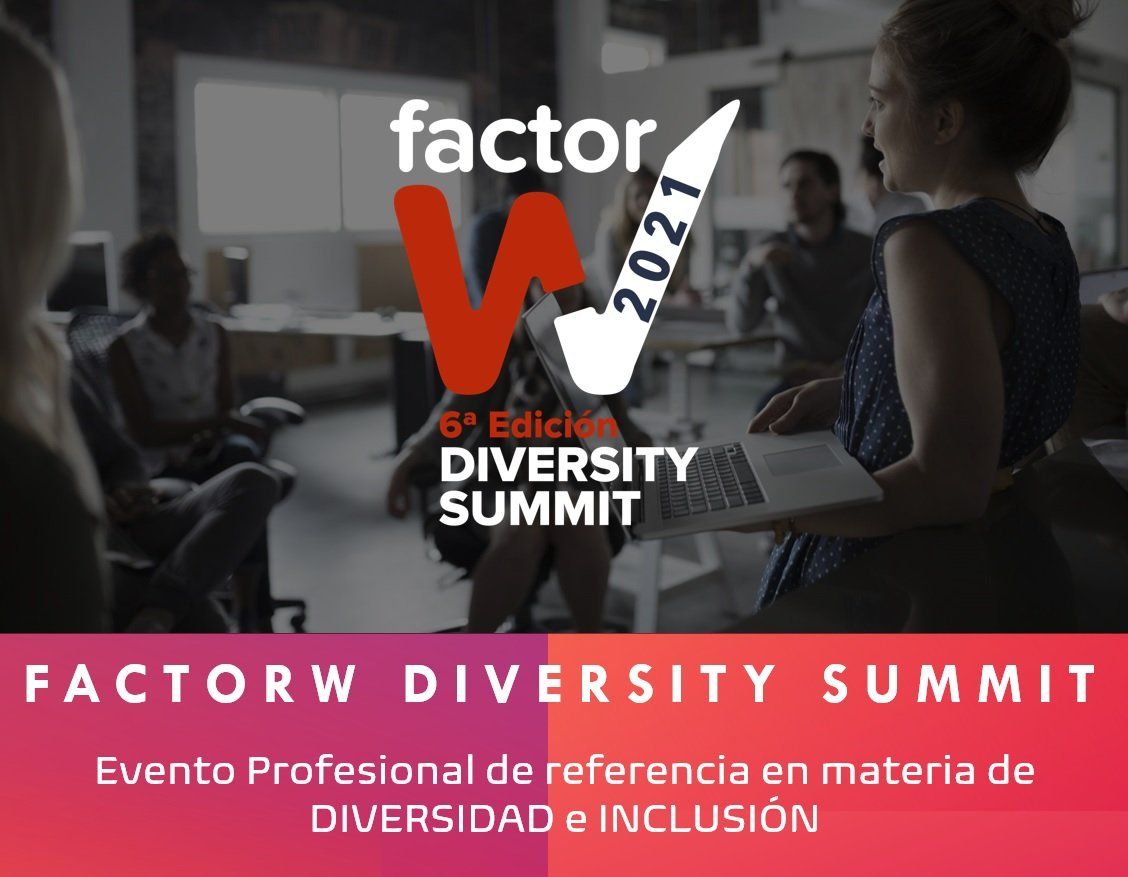 factor W 2021

6ª Edición
DIVERSITY
SUMMIT

FACTORW DIVERSITY SUMMIT

Evento Profesional de referencia en materia de DIVERSIDAD e INCLUSIÓN